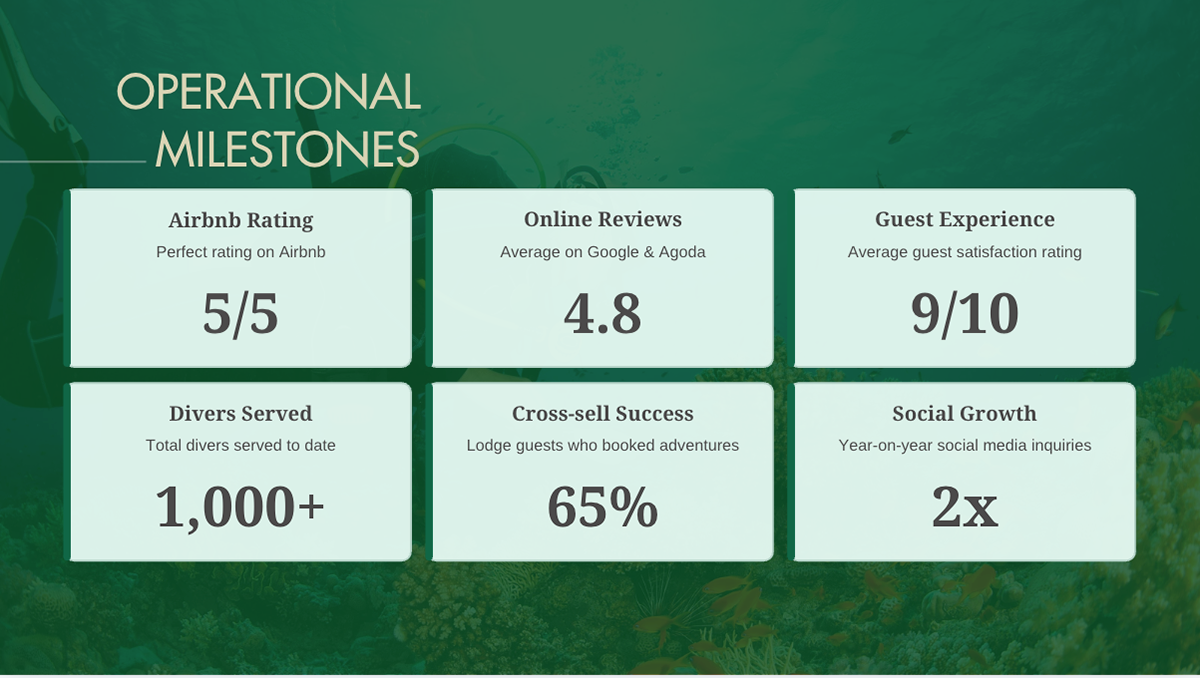 OPERATIONAL MILESTONES

Airbnb Rating
Perfect rating on Airbnb
5/5

Online Reviews
Average on Google & Agoda
4.8

Guest Experience
Average guest satisfaction rating
9/10

Divers Served
Total divers served to date
1,000+

Cross-sell Success
Lodge guests who booked adventures
65%

Social Growth
Year-on-year social media inquiries
2x